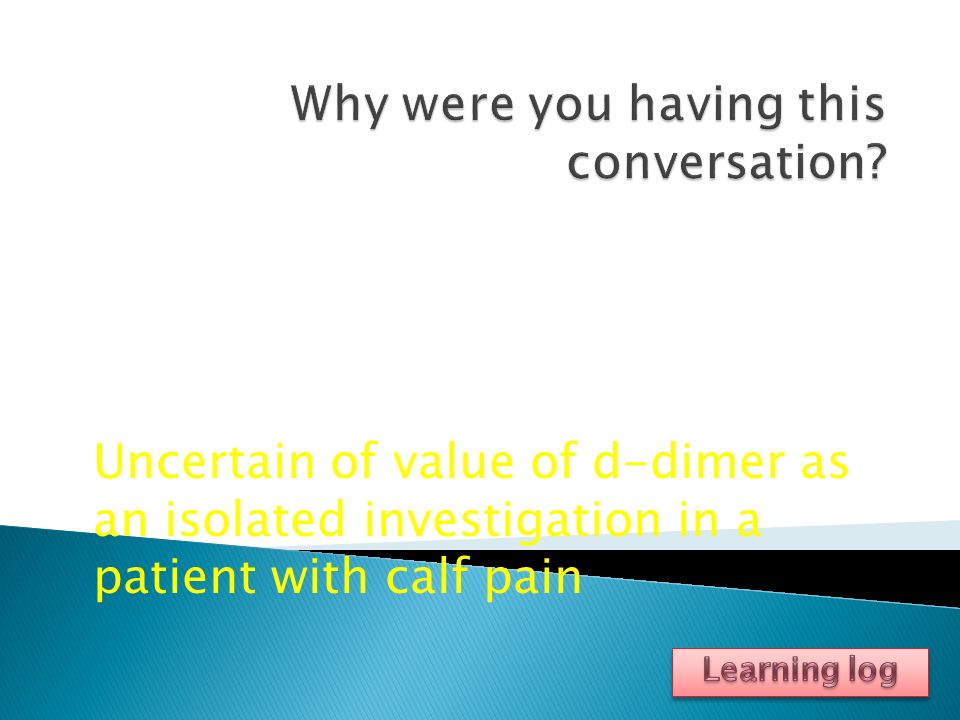 Why were you having this conversation?

Uncertain of value of d-dimer as an isolated investigation in a patient with calf pain

Learning log